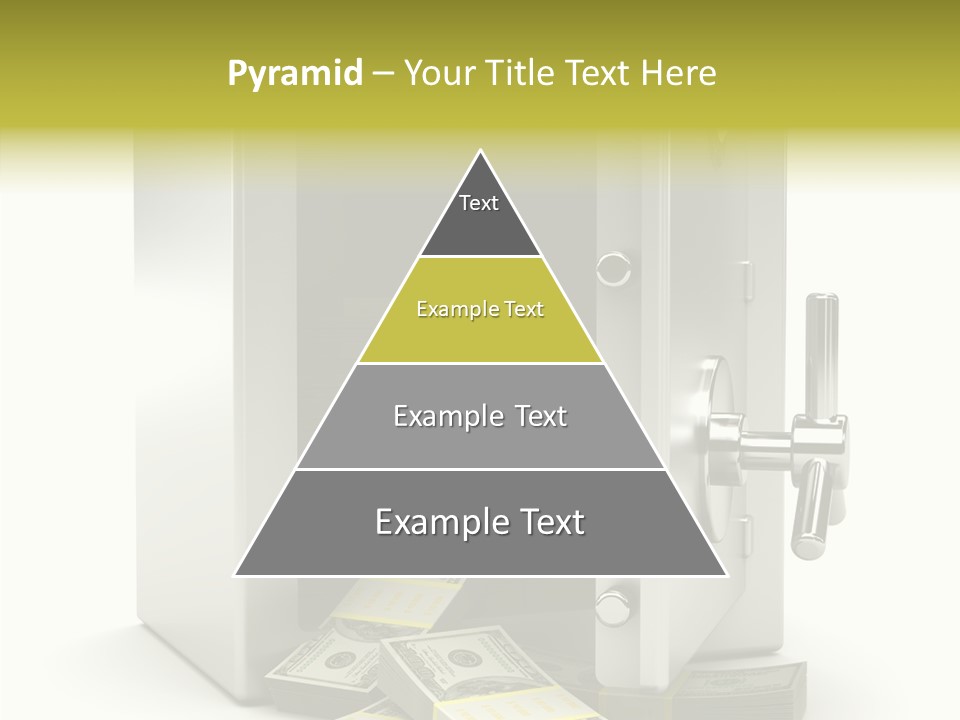 Pyramid – Your Title Text Here

Text

Example Text

Example Text

Example Text